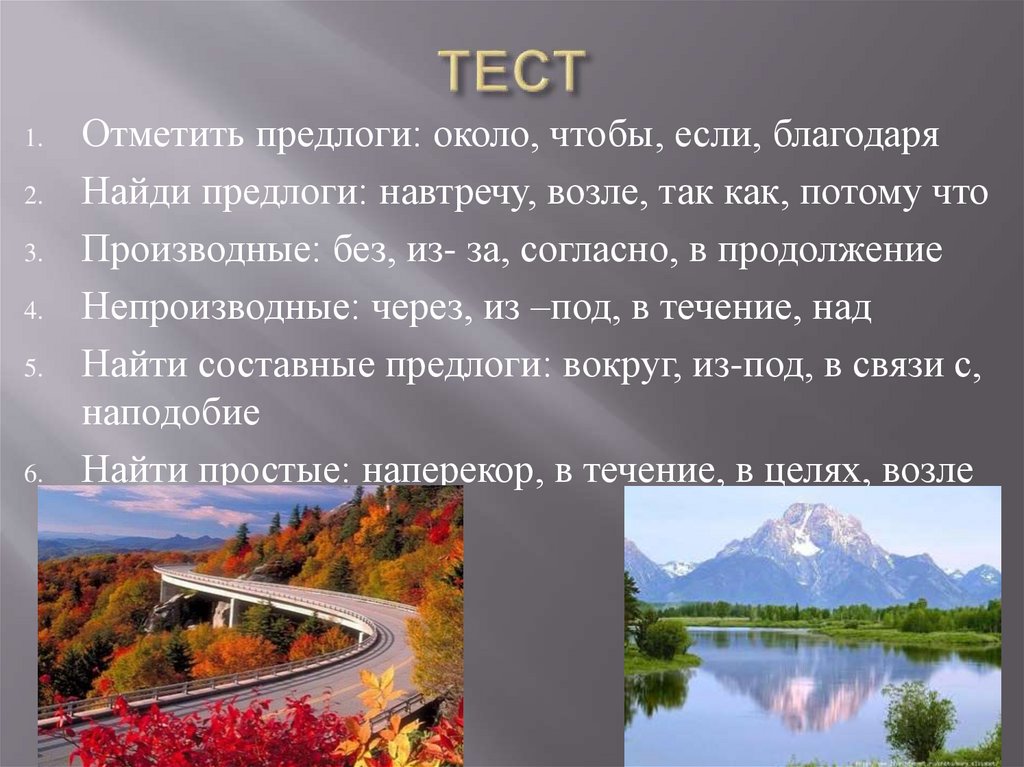 ТЕСТ

1. Отметить предлоги: около, чтобы, если, благодаря
2. Найди предлоги: навтречу, возле, так как, потому что
3. Производные: без, из- за, согласно, в продолжение
4. Непроизводные: через, из –под, в течение, над
5. Найти составные предлоги: вокруг, из-под, в связи с, наподобие
6. Найти простые: наперекор, в течение, в целях, возле